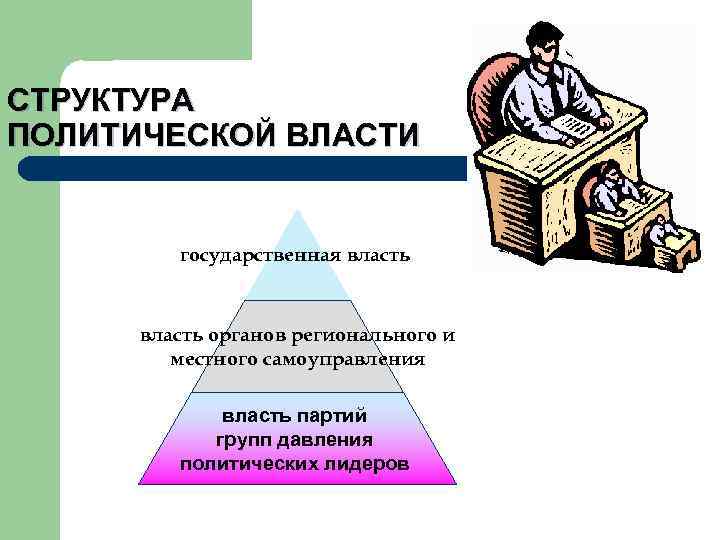 СТРУКТУРА ПОЛИТИЧЕСКОЙ ВЛАСТИ

государственная власть

власть органов регионального и местного самоуправления

власть партий
групп давления
политических лидеров